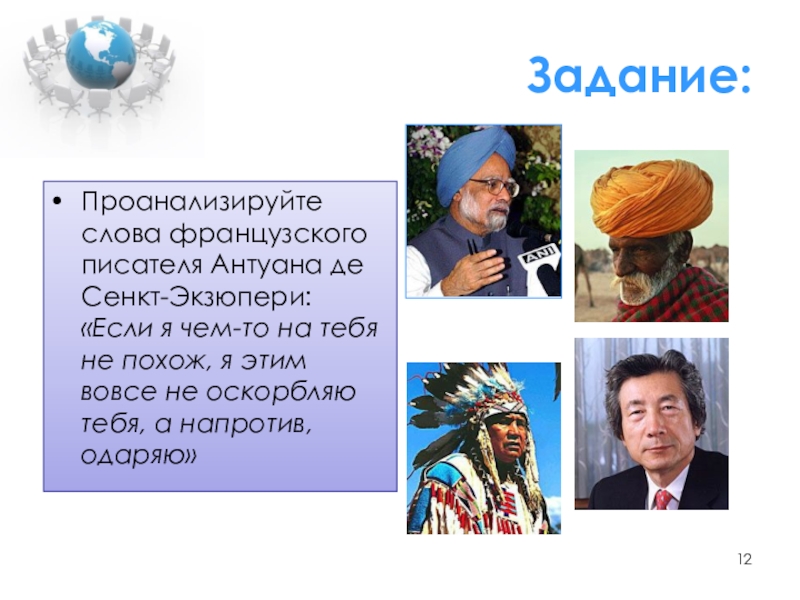 Задание:

• Проанализируйте слова французского писателя Антуана де Сенкт-Экзюпери: «Если я чем-то на тебя не похож, я этим вовсе не оскорбляю тебя, а напротив, одаряю»

ANI

12